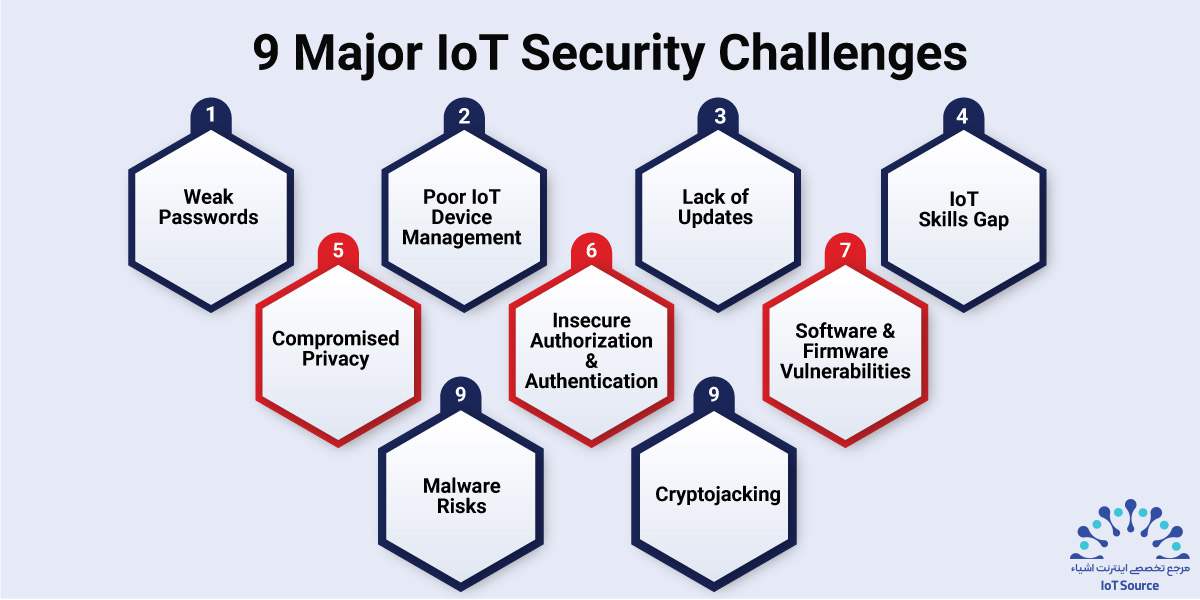 9 Major IoT Security Challenges

1
Weak Passwords

2
Poor IoT Device Management

3
Lack of Updates

4
IoT Skills Gap

5
Compromised Privacy

6
Insecure Authorization & Authentication

7
Software & Firmware Vulnerabilities

9
Malware Risks

9
Cryptojacking

مرجع تخصصی اینترنت اشیاء
IoT Source